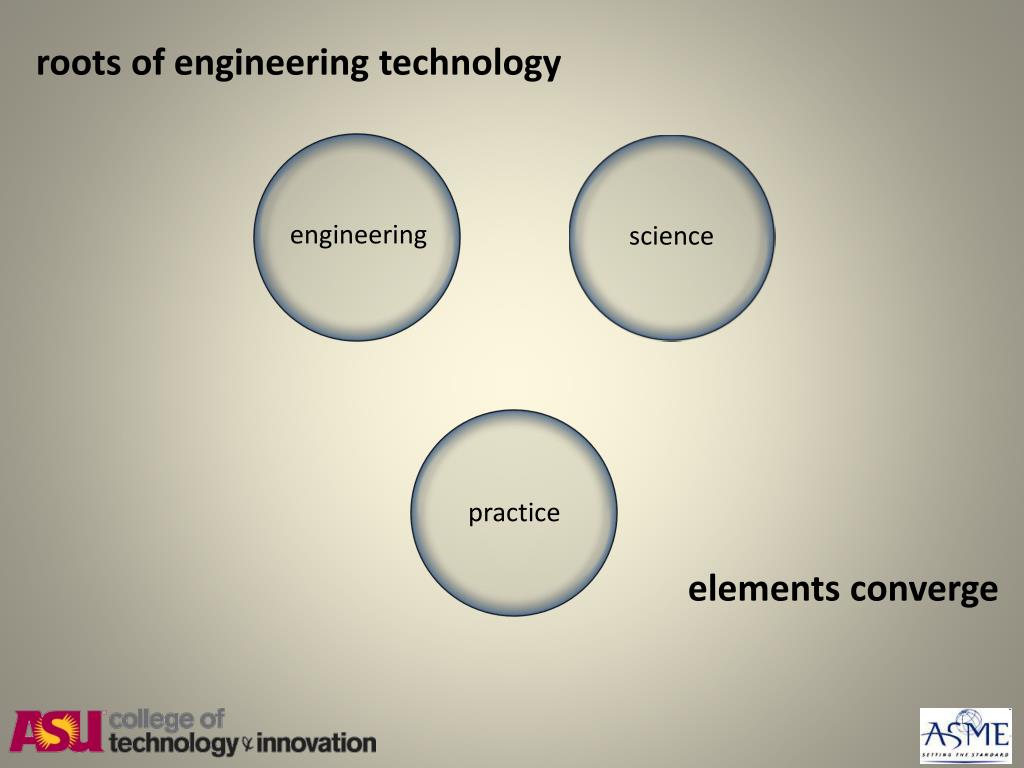 roots of engineering technology

engineering

science

practice

elements converge

ASU college of technology & innovation

ASME
SETTING THE STANDARD